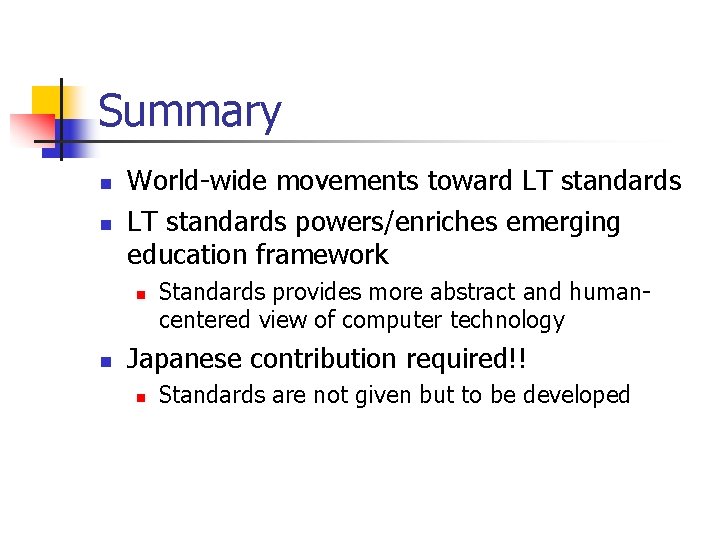 Summary

- World-wide movements toward LT standards
- LT standards powers/enriches emerging education framework
  - Standards provides more abstract and human-centered view of computer technology
- Japanese contribution required!!
  - Standards are not given but to be developed